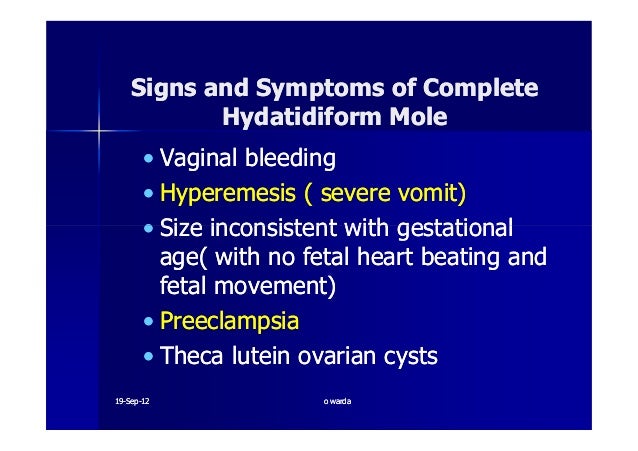 Signs and Symptoms of Complete Hydatidiform Mole

• Vaginal bleeding
• Hyperemesis ( severe vomit)
• Size inconsistent with gestational age( with no fetal heart beating and fetal movement)
• Preeclampsia
• Theca lutein ovarian cysts

19-Sep-12

o warda